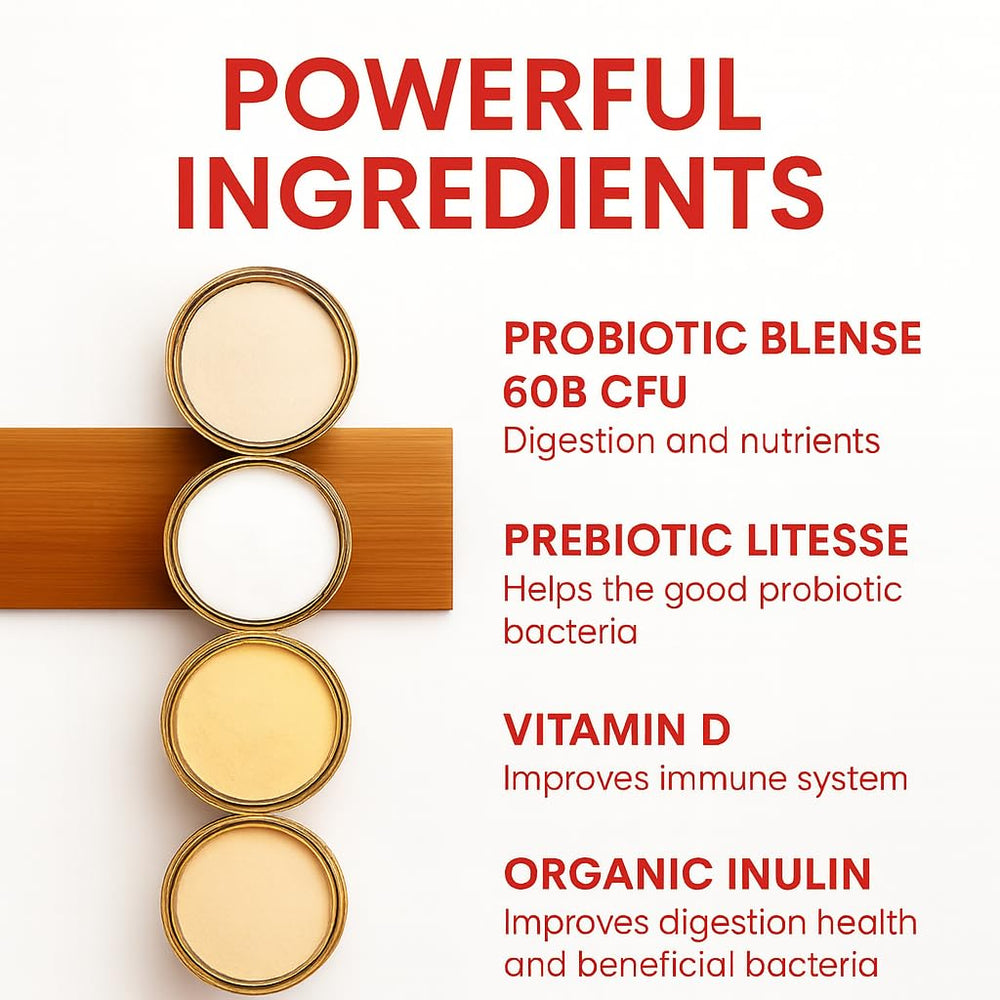 POWERFUL INGREDIENTS

PROBIOTIC BLENSE 60B CFU
Digestion and nutrients

PREBIOTIC LITESSE
Helps the good probiotic bacteria

VITAMIN D
Improves immune system

ORGANIC INULIN
Improves digestion health and beneficial bacteria